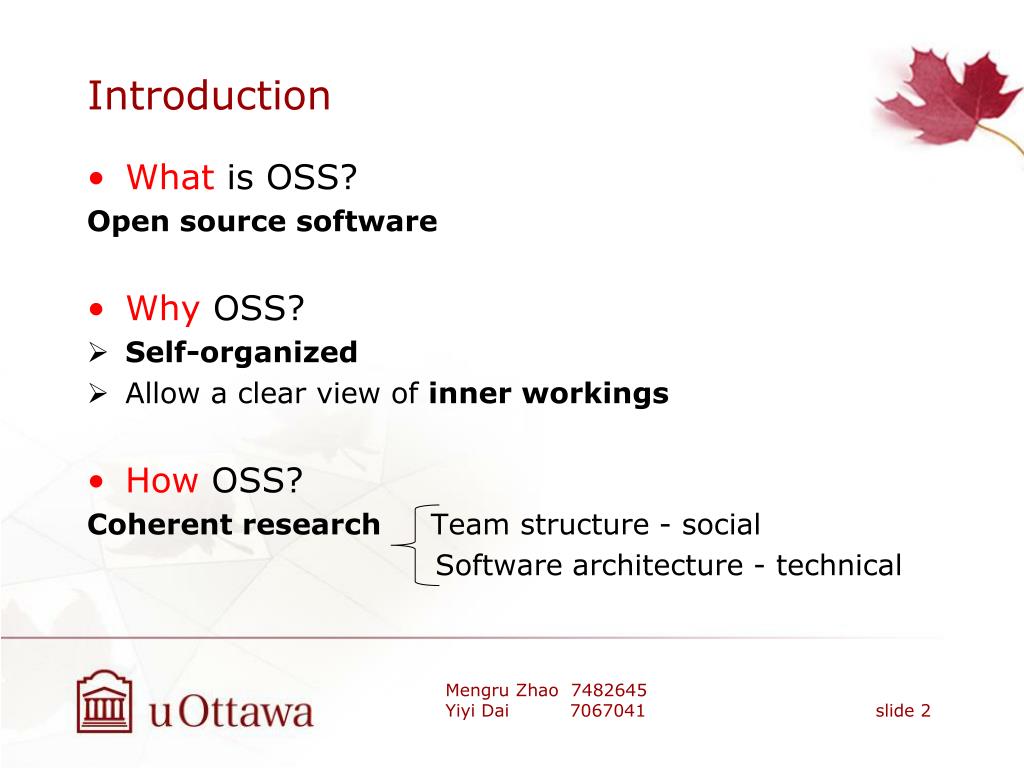 Introduction

• What is OSS?
Open source software

• Why OSS?
➢ Self-organized
➢ Allow a clear view of inner workings

• How OSS?
Coherent research  Team structure - social
Software architecture - technical

uOttawa

Mengru Zhao 7482645
Yiyi Dai 7067041

slide 2